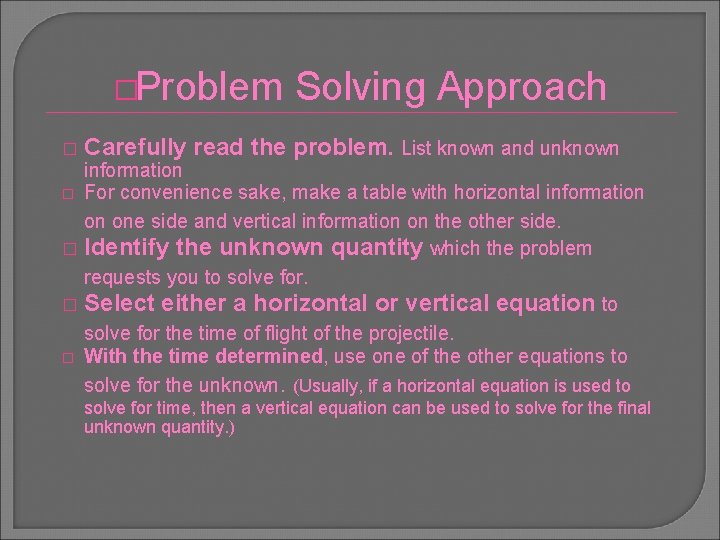 □Problem Solving Approach

□ Carefully read the problem. List known and unknown information

□ For convenience sake, make a table with horizontal information on one side and vertical information on the other side.

□ Identify the unknown quantity which the problem requests you to solve for.

□ Select either a horizontal or vertical equation to solve for the time of flight of the projectile.

□ With the time determined, use one of the other equations to solve for the unknown. (Usually, if a horizontal equation is used to solve for time, then a vertical equation can be used to solve for the final unknown quantity.)